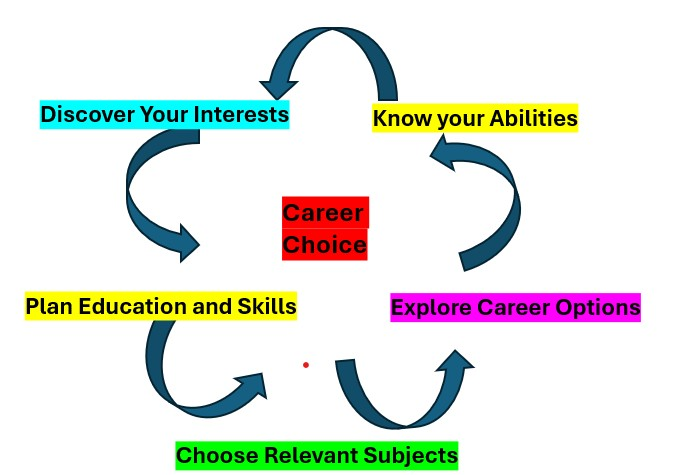 Discover Your Interests

Know your Abilities

Career Choice

Plan Education and Skills

Explore Career Options

Choose Relevant Subjects